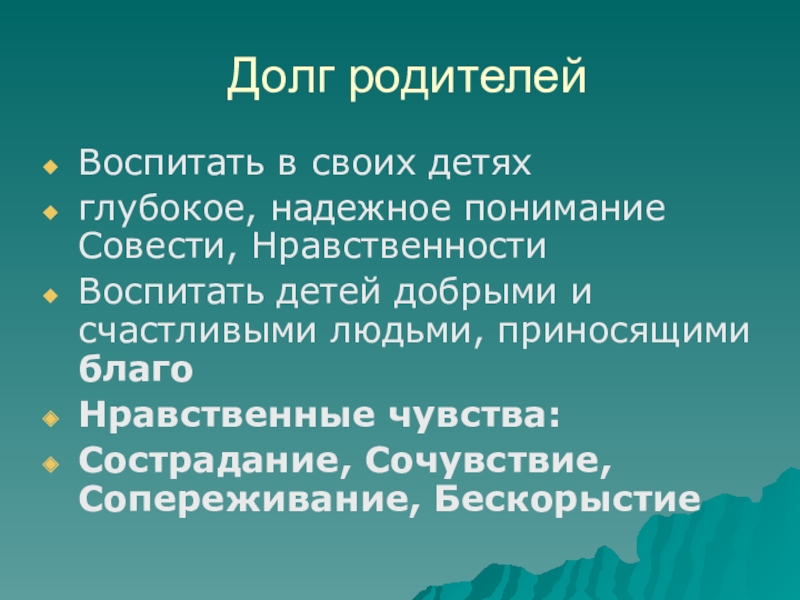 Долг родителей

Воспитать в своих детях

глубокое, надежное понимание Совести, Нравственности

Воспитать детей добрыми и счастливыми людьми, приносящими благо

Нравственные чувства:

Сострадание, Сочувствие, Сопереживание, Бескорыстие